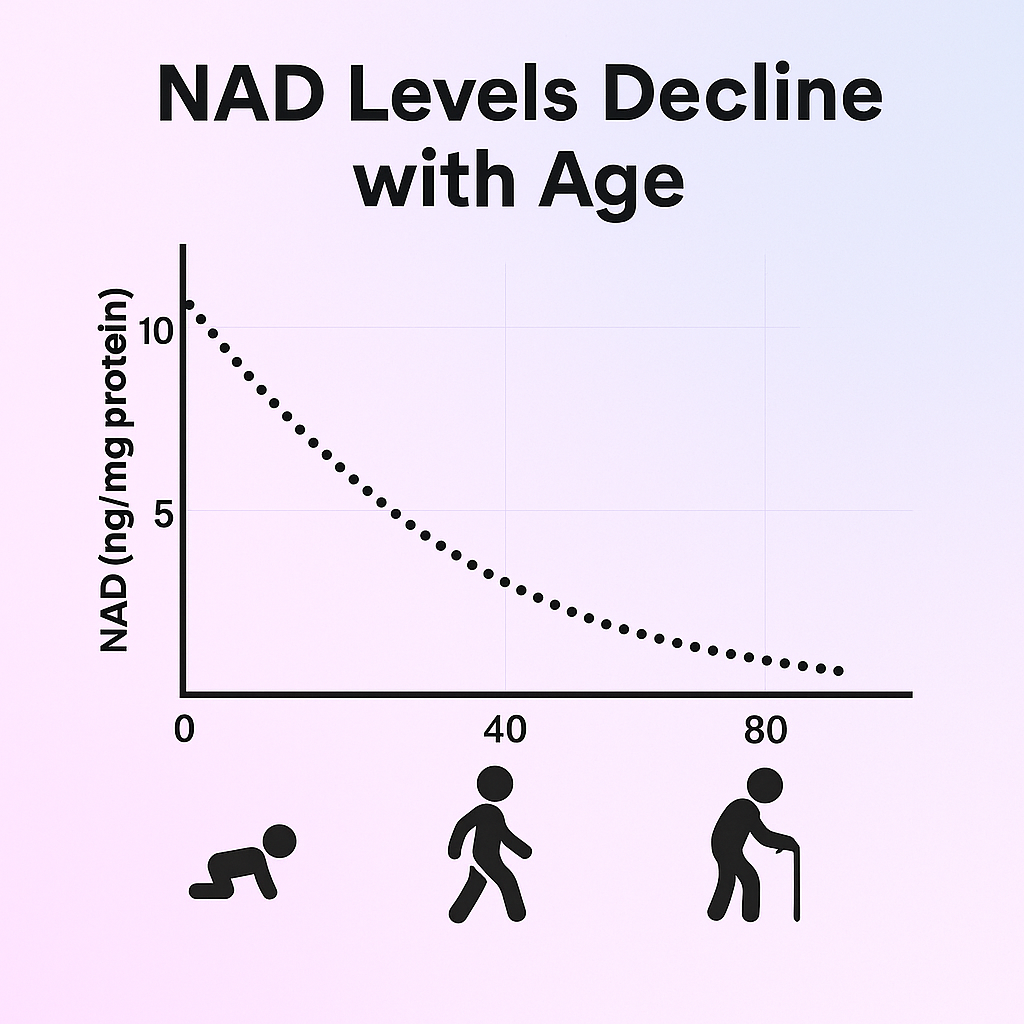 NAD Levels Decline with Age

NAD (ng/mg protein)

10

5

0

40

80